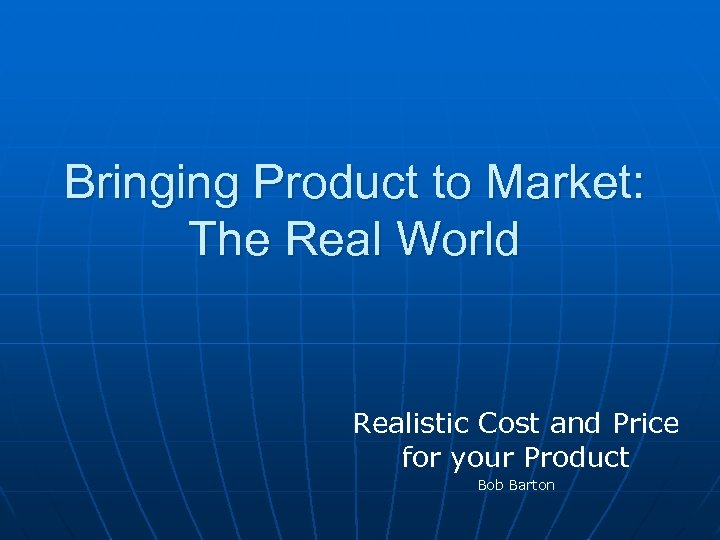 Bringing Product to Market: The Real World

Realistic Cost and Price for your Product

Bob Barton